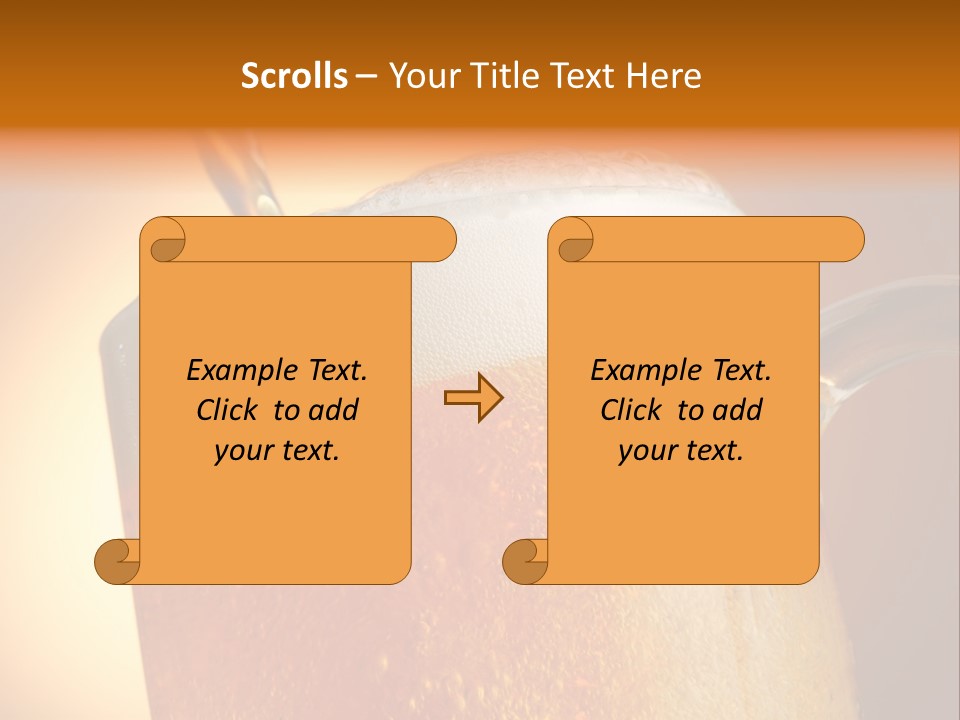 Scrolls – Your Title Text Here

Example Text. Click to add your text.

Example Text. Click to add your text.